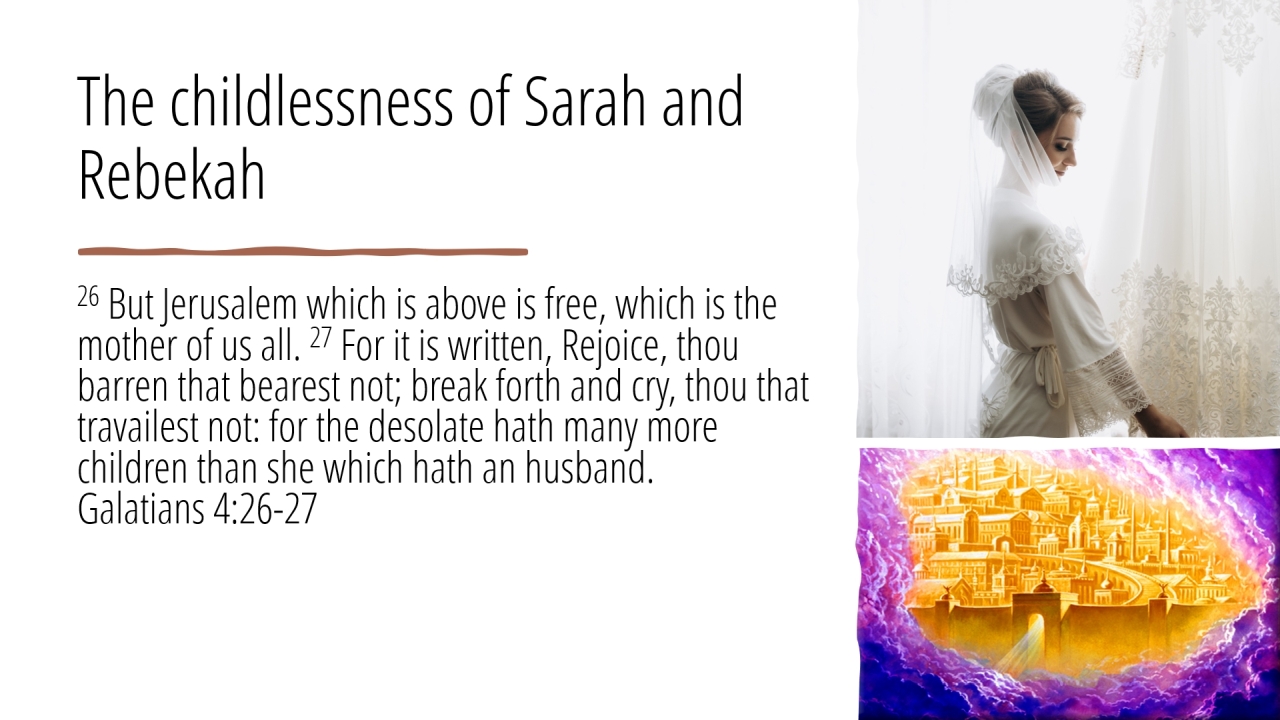 The childlessness of Sarah and Rebekah

$^{26}$ But Jerusalem which is above is free, which is the mother of us all. $^{27}$ For it is written, Rejoice, thou barren that bearest not; break forth and cry, thou that travailest not: for the desolate hath many more children than she which hath an husband.
Galatians 4:26-27